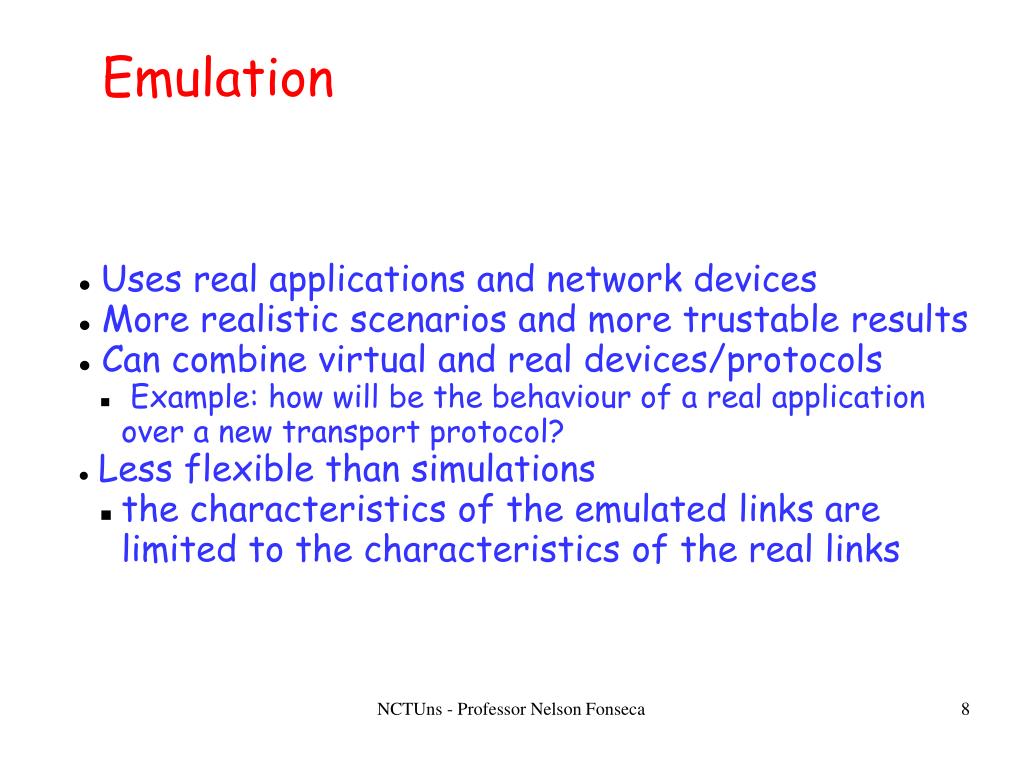 Emulation

- Uses real applications and network devices
- More realistic scenarios and more trustable results
- Can combine virtual and real devices/protocols
  - Example: how will be the behaviour of a real application over a new transport protocol?
- Less flexible than simulations
  - the characteristics of the emulated links are limited to the characteristics of the real links

NCTUns - Professor Nelson Fonseca

8